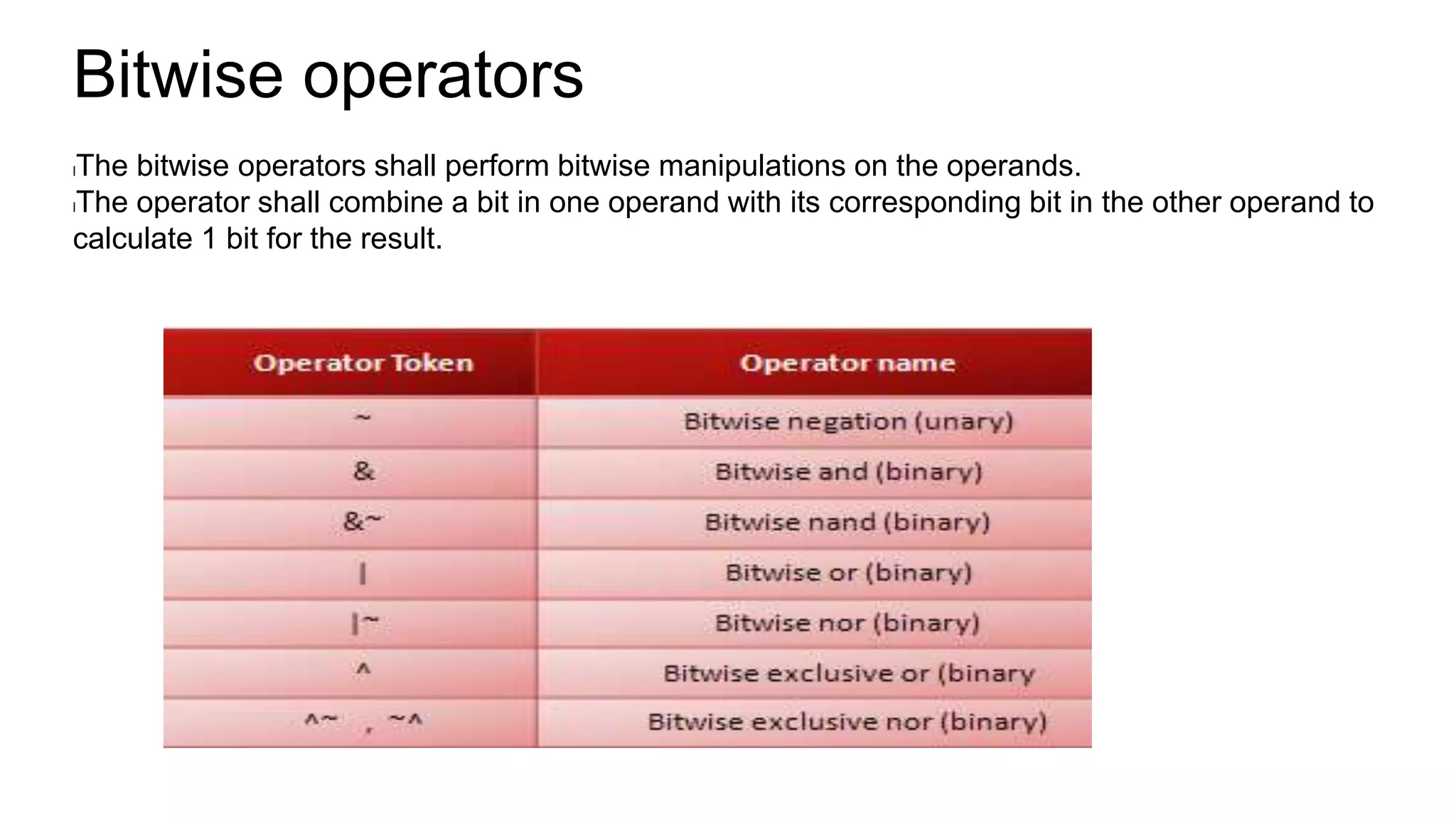 Bitwise operators

The bitwise operators shall perform bitwise manipulations on the operands.
The operator shall combine a bit in one operand with its corresponding bit in the other operand to calculate 1 bit for the result.

| Operator Token | Operator name |
|---|---|
| ~ | Bitwise negation (unary) |
| & | Bitwise and (binary) |
| &~ | Bitwise nand (binary) |
| \| | Bitwise or (binary) |
| \|~ | Bitwise nor (binary) |
| ^ | Bitwise exclusive or (binary |
| ^~ , ~^ | Bitwise exclusive nor (binary) |